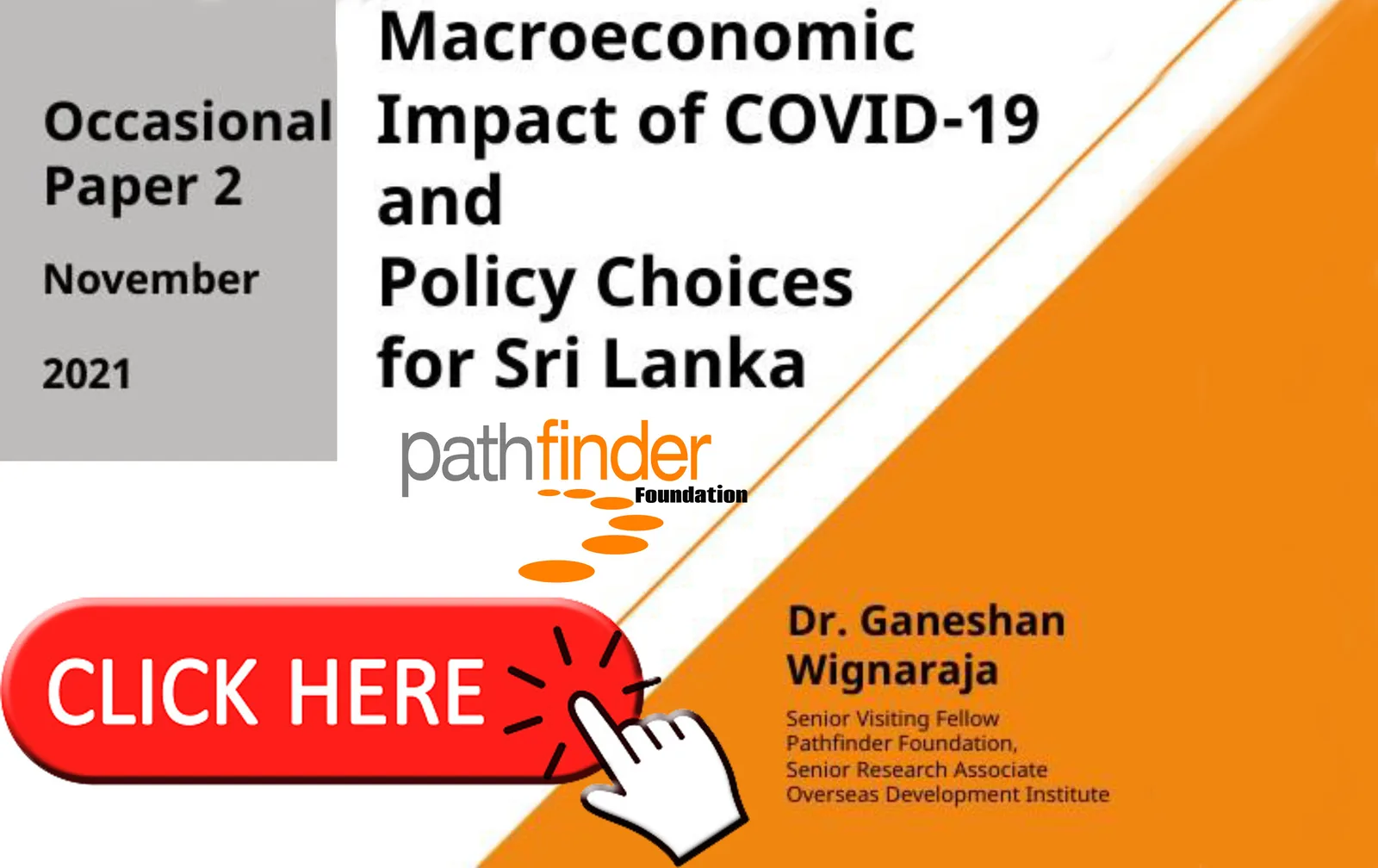 Occasional Paper 2

November

2021

Macroeconomic Impact of COVID-19 and Policy Choices for Sri Lanka

pathfinder Foundation

CLICK HERE

Dr. Ganeshan Wignaraja

Senior Visiting Fellow
Pathfinder Foundation,
Senior Research Associate
Overseas Development Institute